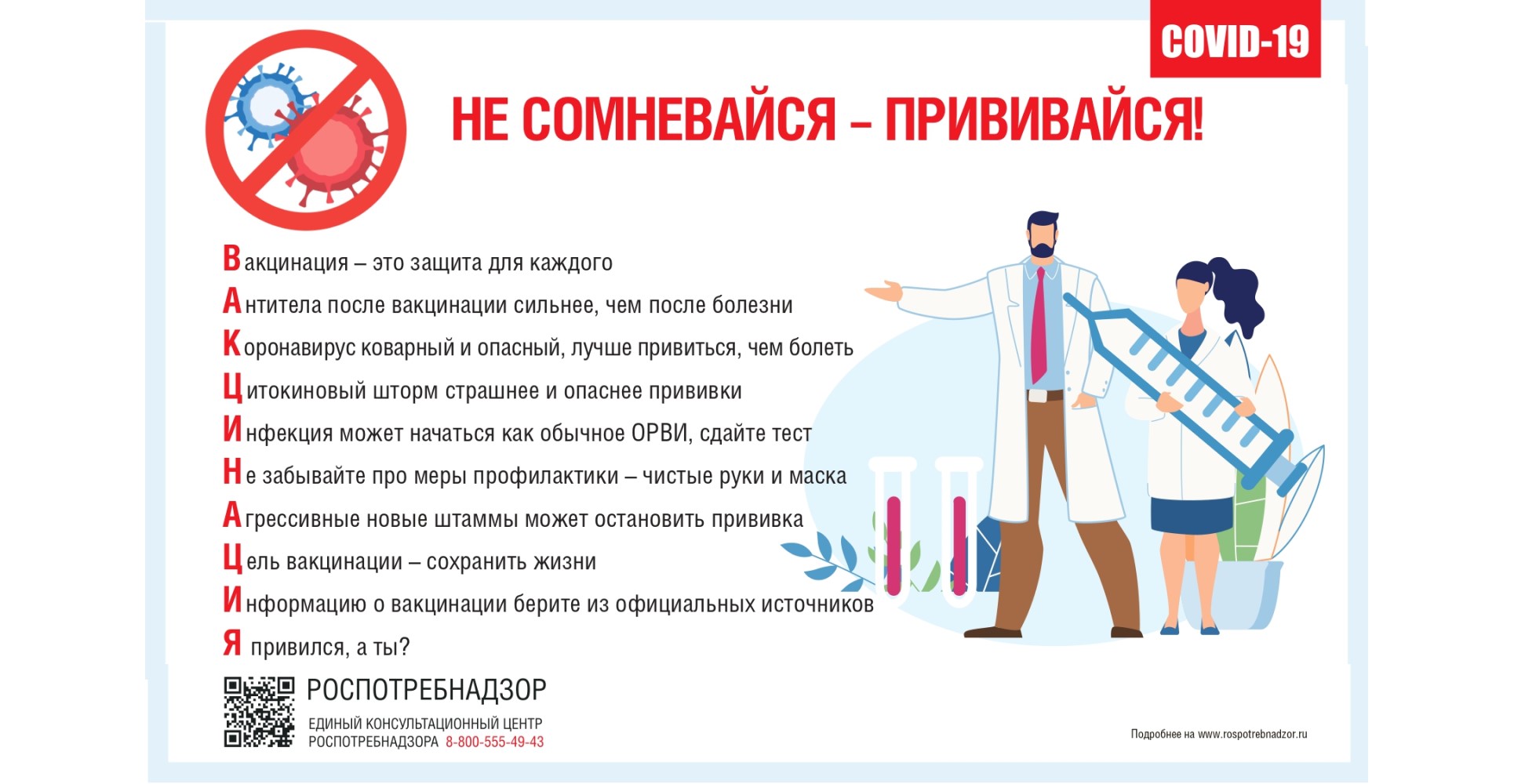 COVID-19

НЕ СОМНЕВАЙСЯ – ПРИВИВАЙСЯ!

Вакцинация – это защита для каждого

Антитела после вакцинации сильнее, чем после болезни

Коронавирус коварный и опасный, лучше привиться, чем болеть

Цитокиновый шторм страшнее и опаснее прививки

Инфекция может начаться как обычное ОРВИ, сдайте тест

Не забывайте про меры профилактики – чистые руки и маска

Агрессивные новые штаммы может остановить прививка

Цель вакцинации – сохранить жизни

Информацию о вакцинации берите из официальных источников

Я привился, а ты?

РОСПОТРЕБНАДЗОР

ЕДИНЫЙ КОНСУЛЬТАЦИОННЫЙ ЦЕНТР РОСПОТРЕБНАДЗОРА 8-800-555-49-43

Подробнее на www.rospotrebnadzor.ru